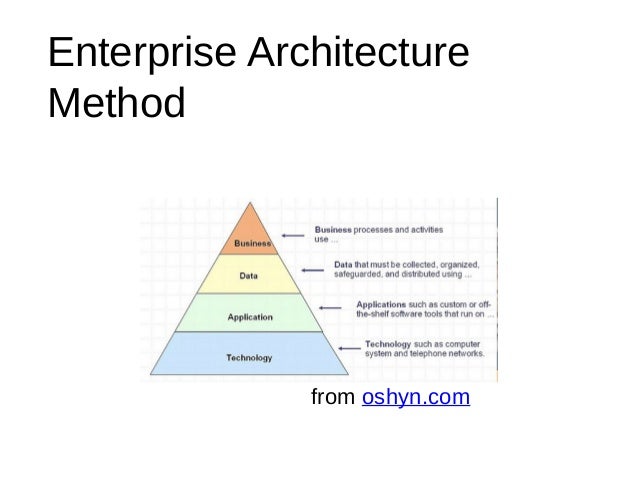 Enterprise Architecture Method

Business

Data

Application

Technology

Business processes and activities use ...

Data that must be collected, organized, safeguarded, and distributed using ...

Applications such as custom or off-the-shelf software tools that run on ...

Technology such as computer system and telephone networks.

from oshyn.com